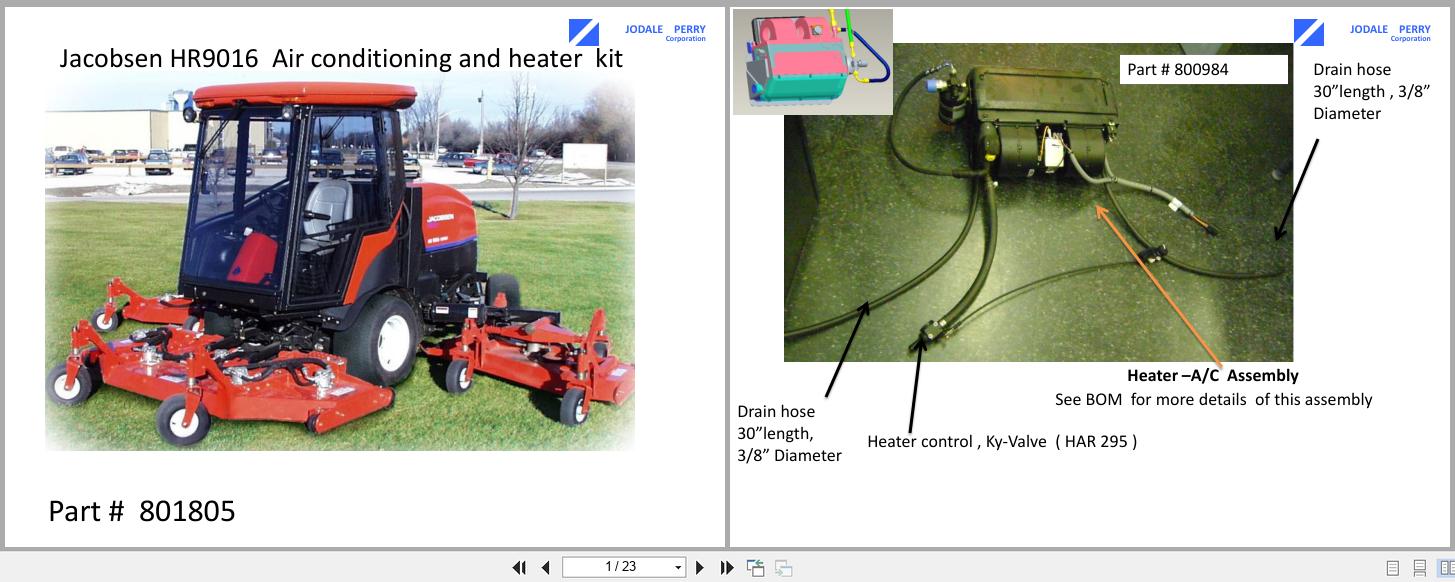 JODALE PERRY Corporation

Jacobsen HR9016 Air conditioning and heater kit

JACOBSEN

Part # 801805

JODALE PERRY Corporation

Part # 800984

Drain hose 30"length , 3/8" Diameter

Heater –A/C Assembly
See BOM for more details of this assembly

Drain hose 30"length, 3/8" Diameter

Heater control , Ky-Valve ( HAR 295 )

1 / 23